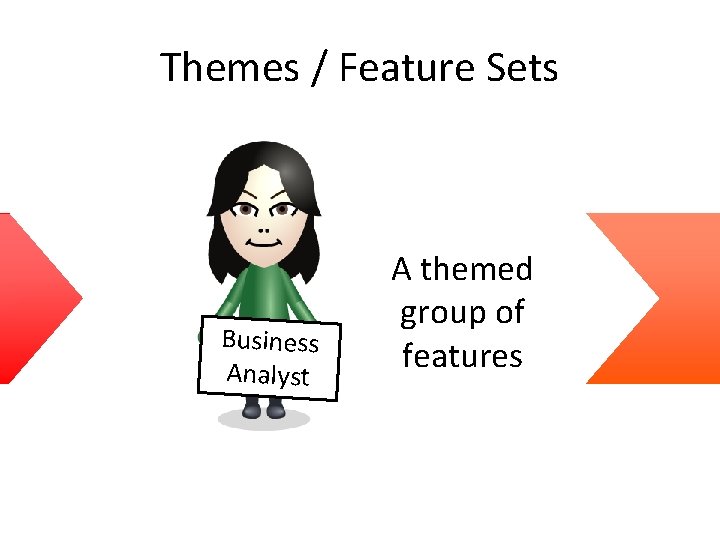 Themes / Feature Sets

Business
Analyst

A themed group of features